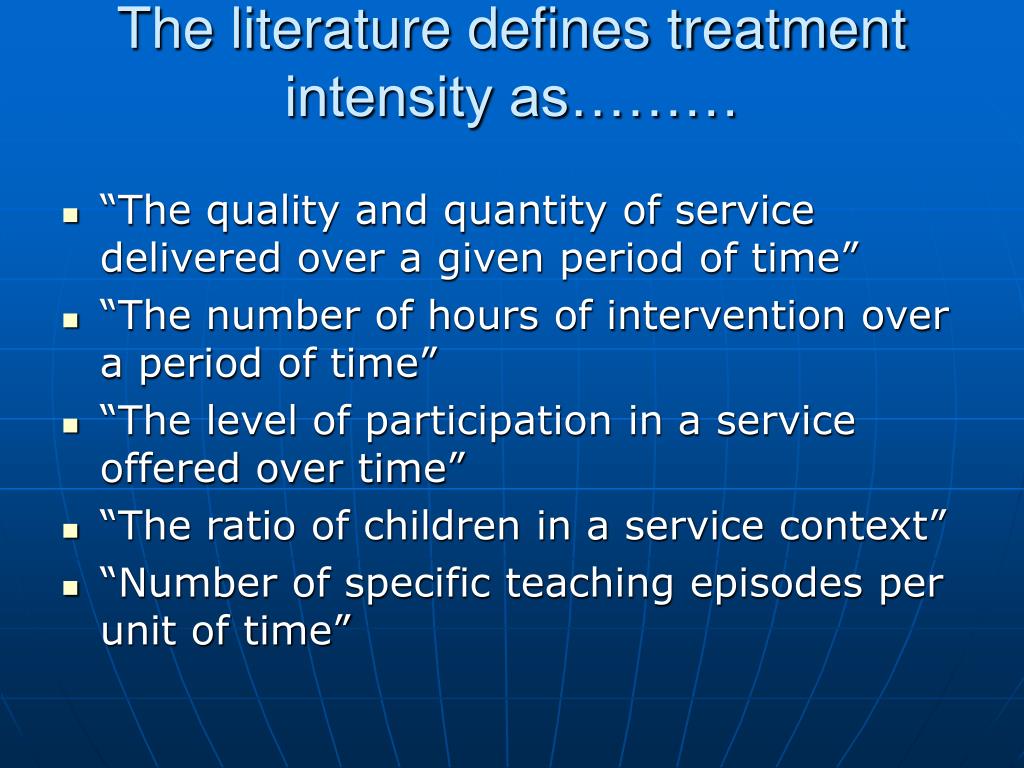 The literature defines treatment intensity as………

- “The quality and quantity of service delivered over a given period of time”
- “The number of hours of intervention over a period of time”
- “The level of participation in a service offered over time”
- “The ratio of children in a service context”
- “Number of specific teaching episodes per unit of time”